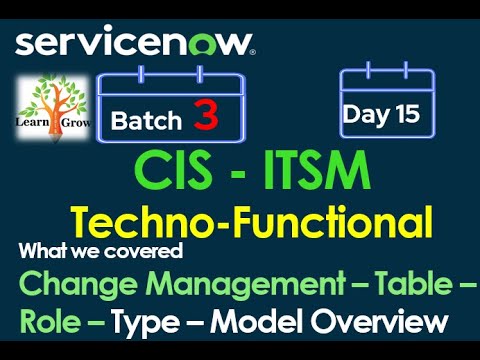 servicenow.

Learn Grow

Batch 3

Day 15

CIS - ITSM

Techno-Functional

What we covered

Change Management – Table – Role – Type – Model Overview